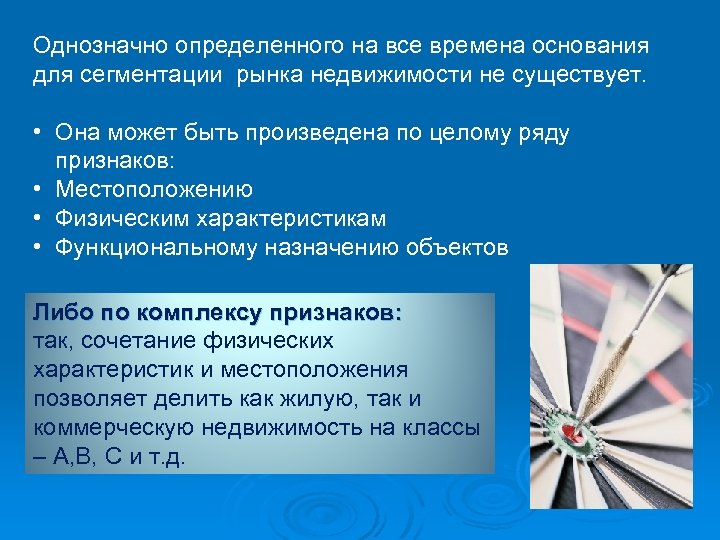 Однозначно определенного на все времена основания для сегментации  рынка недвижимости не существует.

• Она может быть произведена по целому ряду признаков:
• Местоположению
• Физическим характеристикам
• Функциональному назначению объектов

Либо по комплексу признаков:
так, сочетание физических характеристик и местоположения позволяет делить как жилую, так и коммерческую недвижимость на классы – А,В, С и т.д.